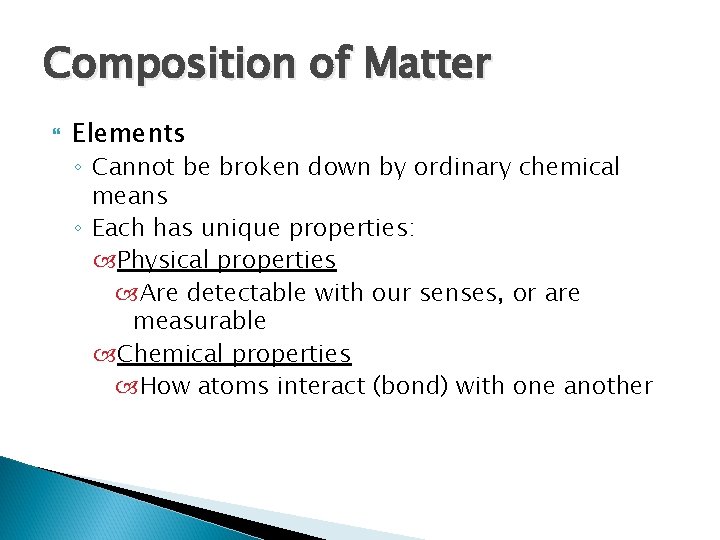 Composition of Matter

Elements
◦ Cannot be broken down by ordinary chemical means
◦ Each has unique properties:
Physical properties
Are detectable with our senses, or are measurable
Chemical properties
How atoms interact (bond) with one another